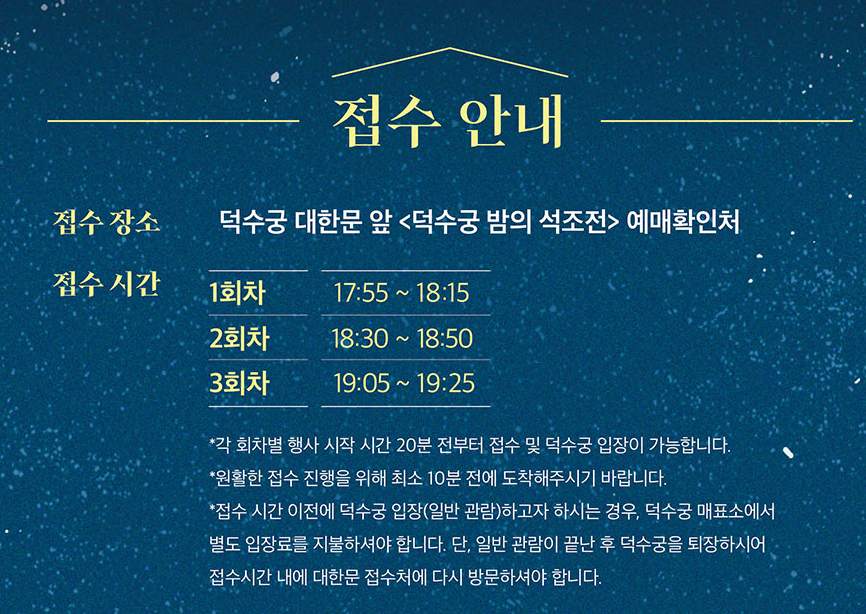 접수 안내

접수 장소 덕수궁 대한문 앞 <덕수궁 밤의 석조전> 예매확인처

접수 시간

| 1회차 | 17:55 ~ 18:15 |
|---|---|
| 2회차 | 18:30 ~ 18:50 |
| 3회차 | 19:05 ~ 19:25 |

*각 회차별 행사 시작 시간 20분 전부터 접수 및 덕수궁 입장이 가능합니다.
*원활한 접수 진행을 위해 최소 10분 전에 도착해주시기 바랍니다.
*접수 시간 이전에 덕수궁 입장(일반 관람)하고자 하시는 경우, 덕수궁 매표소에서 별도 입장료를 지불하셔야 합니다. 단, 일반 관람이 끝난 후 덕수궁을 퇴장하시어 접수시간 내에 대한문 접수처에 다시 방문하셔야 합니다.